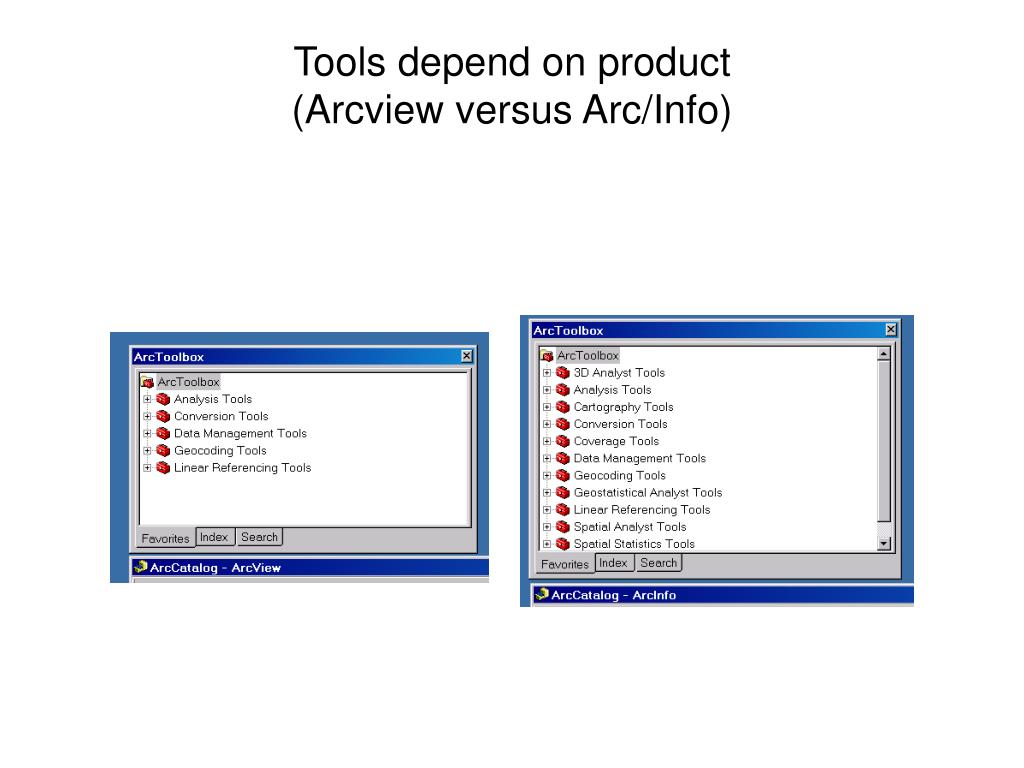 Tools depend on product
(Arcview versus Arc/Info)

ArcToolbox
ArcToolbox
Analysis Tools
Conversion Tools
Data Management Tools
Geocoding Tools
Linear Referencing Tools
Favorites Index Search
ArcCatalog - ArcView

ArcToolbox
ArcToolbox
3D Analyst Tools
Analysis Tools
Cartography Tools
Conversion Tools
Coverage Tools
Data Management Tools
Geocoding Tools
Geostatistical Analyst Tools
Linear Referencing Tools
Spatial Analyst Tools
Spatial Statistics Tools
Favorites Index Search
ArcCatalog - ArcInfo